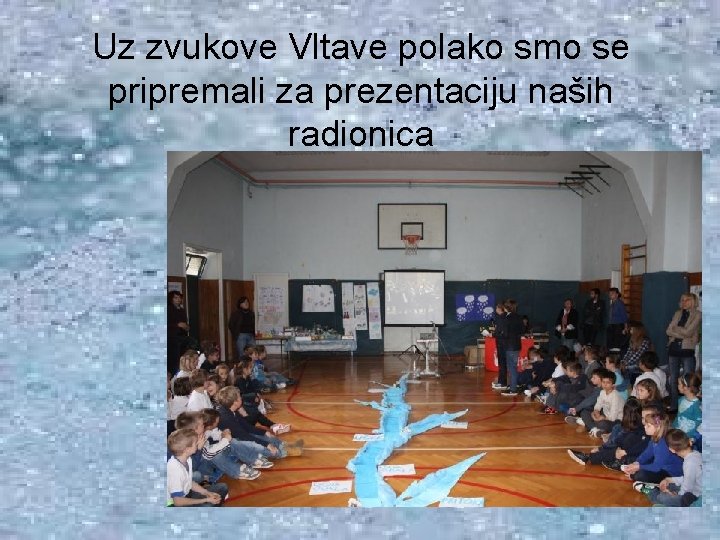 Uz zvukove Vltave polako smo se pripremali za prezentaciju naših radionica